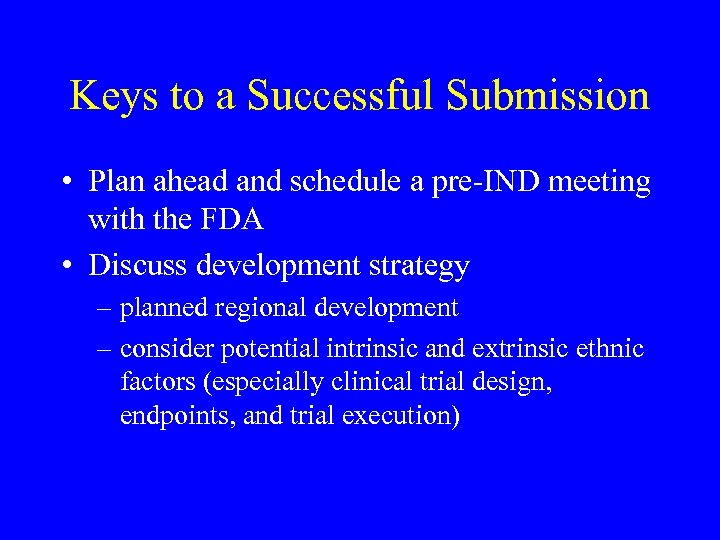 Keys to a Successful Submission

• Plan ahead and schedule a pre-IND meeting with the FDA
• Discuss development strategy
– planned regional development
– consider potential intrinsic and extrinsic ethnic factors (especially clinical trial design, endpoints, and trial execution)